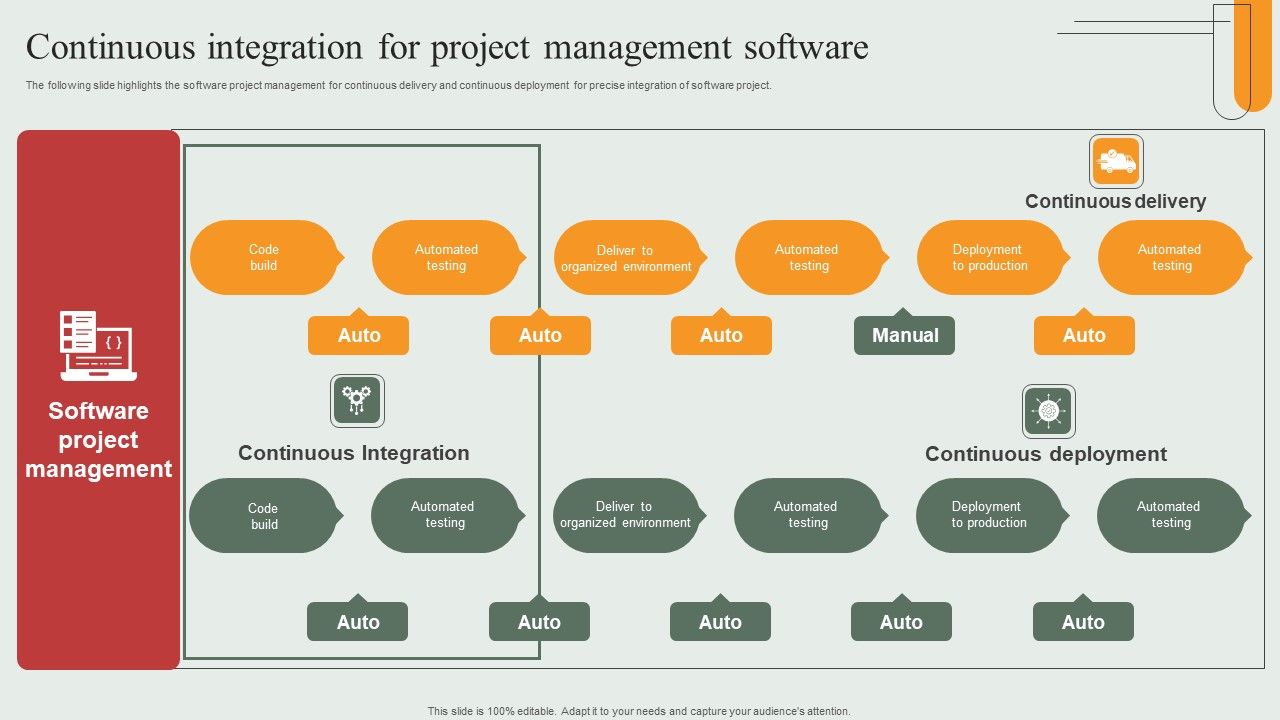 Continuous integration for project management software

The following slide highlights the software project management for continuous delivery and continuous deployment for precise integration of software project.

Software project management

Continuous delivery

Code build

Automated testing

Deliver to organized environment

Automated testing

Deployment to production

Automated testing

Auto

Auto

Auto

Manual

Auto

Continuous Integration

Continuous deployment

Code build

Automated testing

Deliver to organized environment

Automated testing

Deployment to production

Automated testing

Auto

Auto

Auto

Auto

Auto

This slide is 100% editable. Adapt it to your needs and capture your audience's attention.